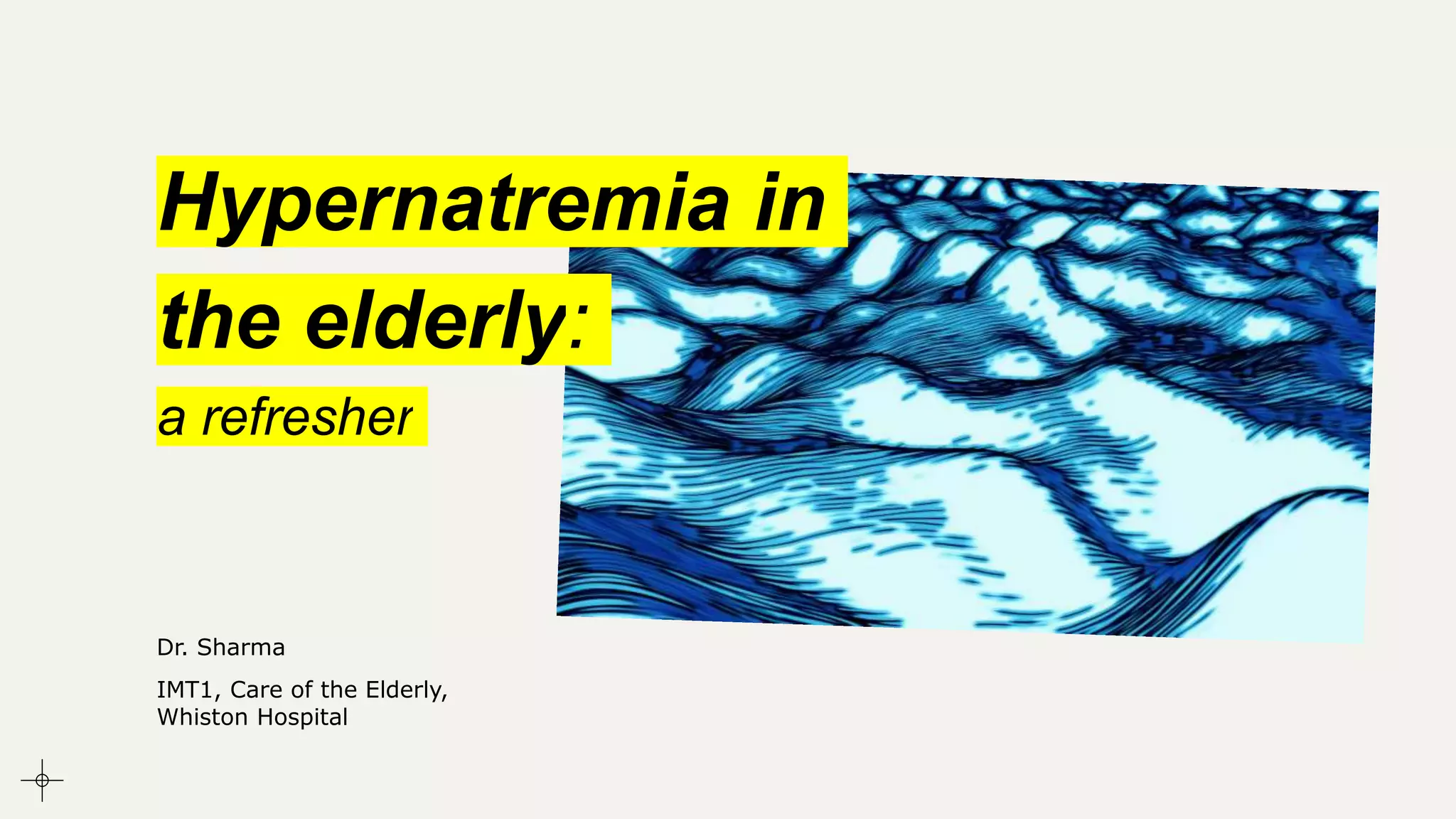 Hypernatremia in the elderly:

a refresher

Dr. Sharma

IMT1, Care of the Elderly, Whiston Hospital